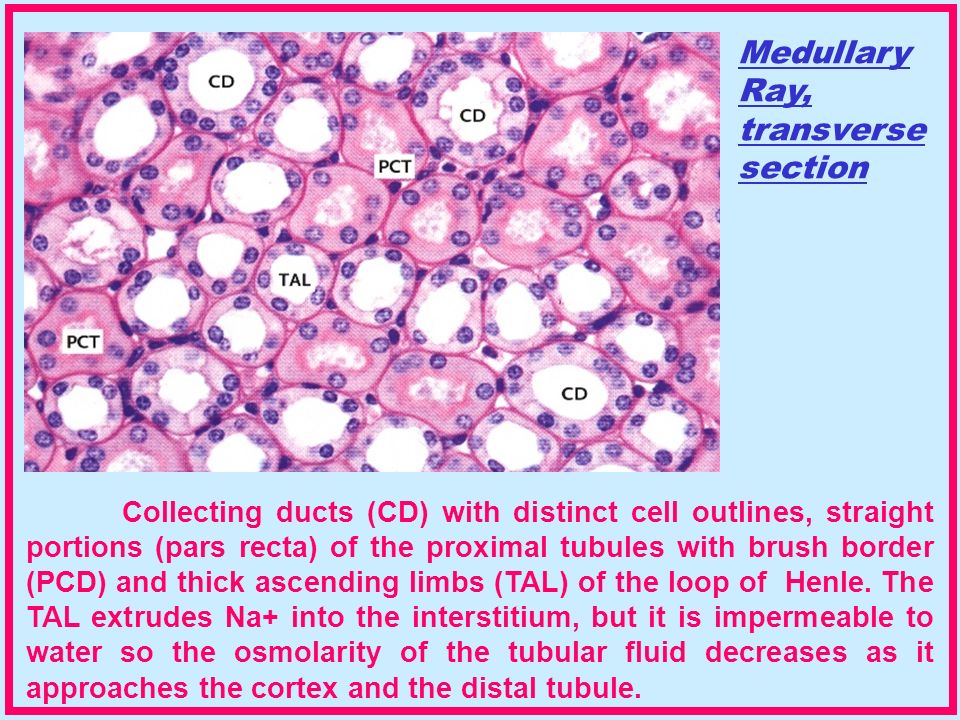 CD

CD

PCT

TAL

PCT

CD

Medullary Ray, transverse section

Collecting ducts (CD) with distinct cell outlines, straight portions (pars recta) of the proximal tubules with brush border (PCD) and thick ascending limbs (TAL) of the loop of Henle. The TAL extrudes Na+ into the interstitium, but it is impermeable to water so the osmolarity of the tubular fluid decreases as it approaches the cortex and the distal tubule.